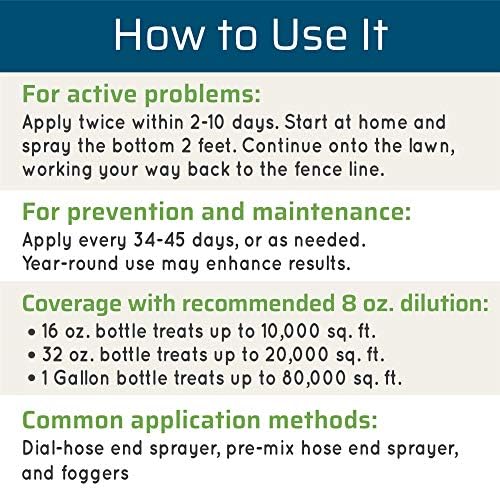 How to Use It

For active problems:
Apply twice within 2-10 days. Start at home and spray the bottom 2 feet. Continue onto the lawn, working your way back to the fence line.

For prevention and maintenance:
Apply every 34-45 days, or as needed.
Year-round use may enhance results.

Coverage with recommended 8 oz. dilution:
• 16 oz. bottle treats up to 10,000 sq. ft.
• 32 oz. bottle treats up to 20,000 sq. ft.
• 1 Gallon bottle treats up to 80,000 sq. ft.

Common application methods:
Dial-hose end sprayer, pre-mix hose end sprayer, and foggers